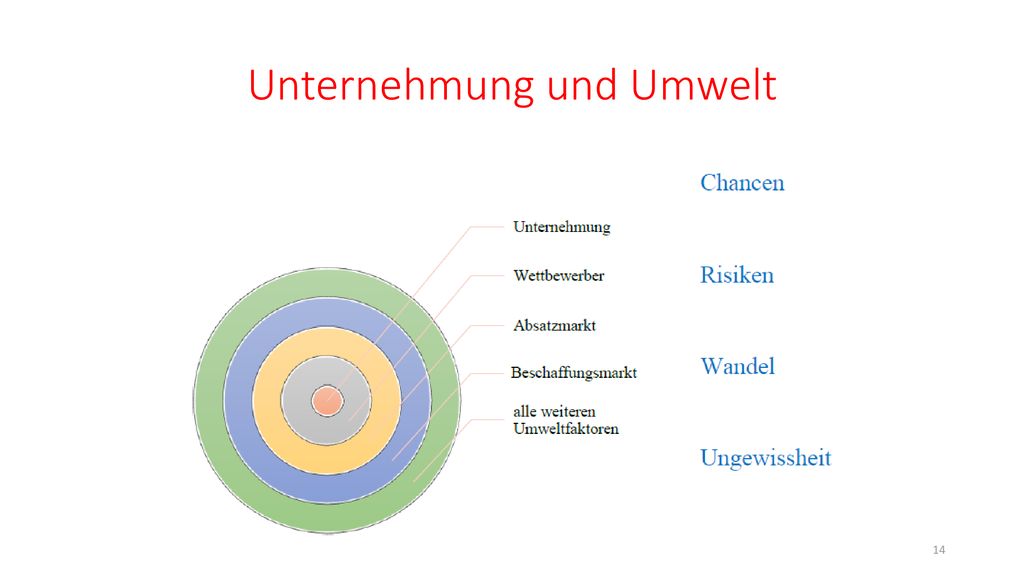 Unternehmung und Umwelt

Unternehmung
Wettbewerber
Absatzmarkt
Beschaffungsmarkt
alle weiteren Umweltfaktoren

Chancen

Risiken

Wandel

Ungewissheit

14